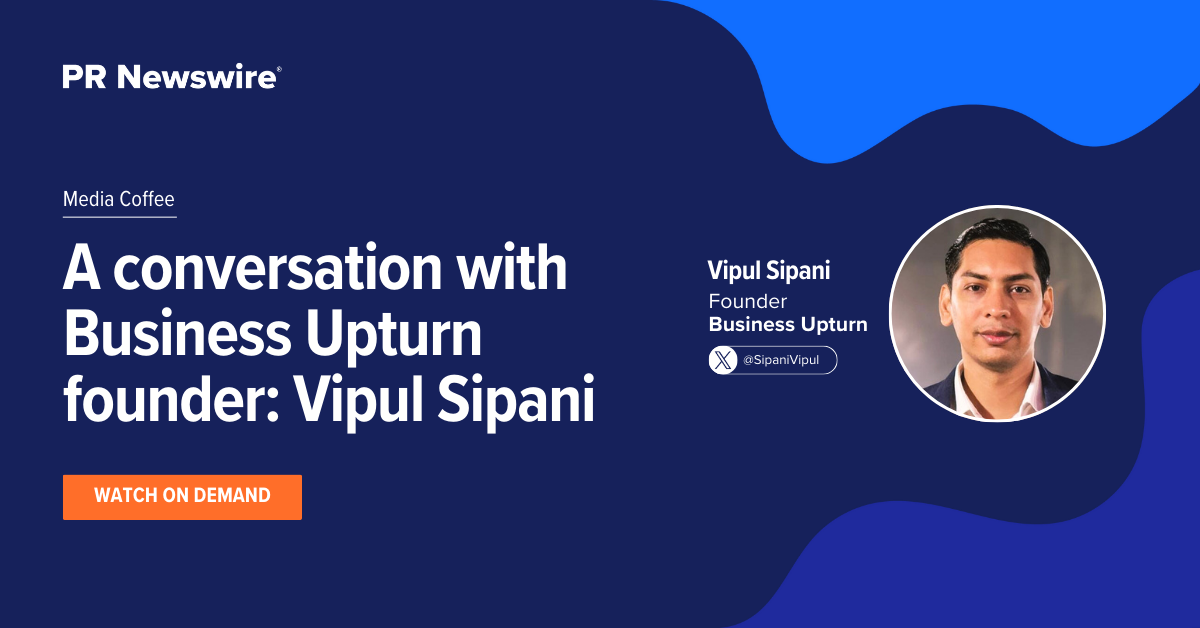 PR Newswire®

Media Coffee

A conversation with Business Upturn founder: Vipul Sipani

WATCH ON DEMAND

Vipul Sipani
Founder
Business Upturn

@SipaniVipul